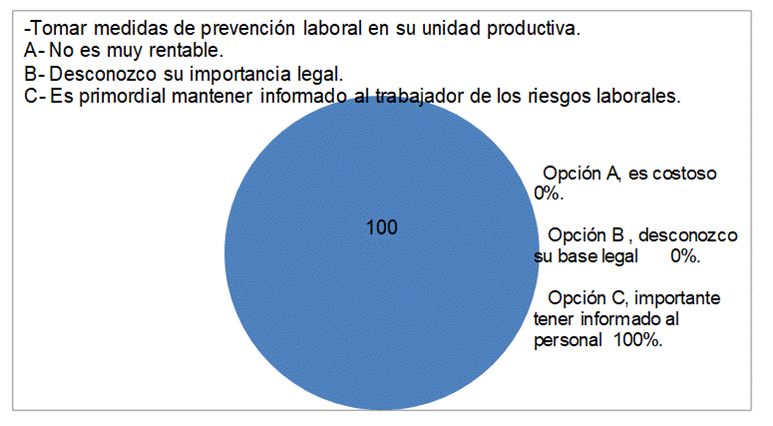 -Tomar medidas de prevención laboral en su unidad productiva.
A- No es muy rentable.
B- Desconozco su importancia legal.
C- Es primordial mantener informado al trabajador de los riesgos laborales.

100

Opción A, es costoso 0%.

Opción B , desconozco su base legal 0%.

Opción C, importante tener informado al personal 100%.